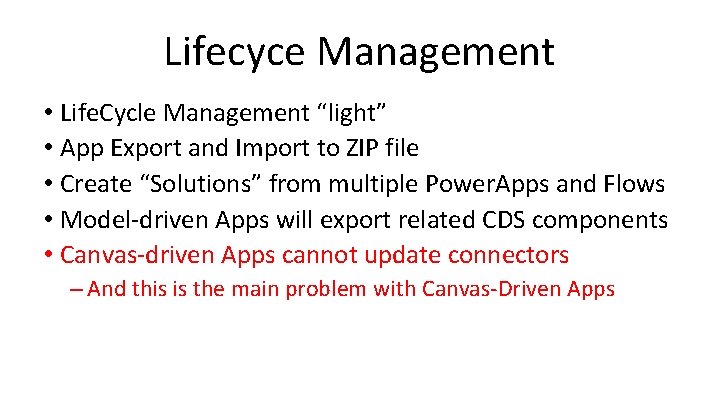 Lifecyce Management

• LifeCycle Management “light”
• App Export and Import to ZIP file
• Create “Solutions” from multiple PowerApps and Flows
• Model-driven Apps will export related CDS components
• Canvas-driven Apps cannot update connectors
– And this is the main problem with Canvas-Driven Apps